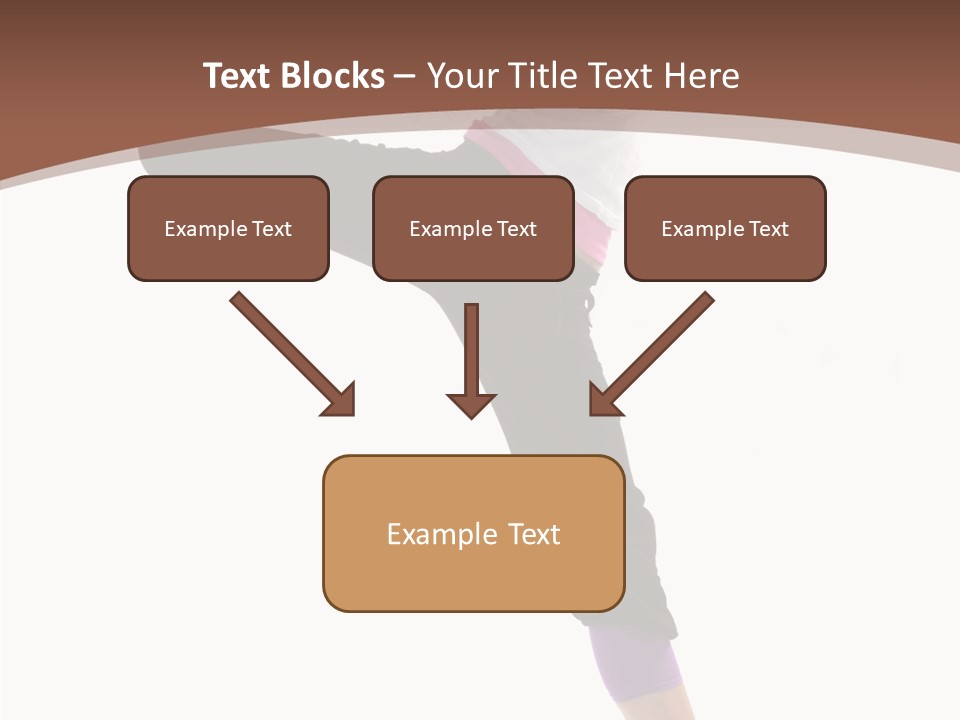 Text Blocks – Your Title Text Here

Example Text

Example Text

Example Text

Example Text